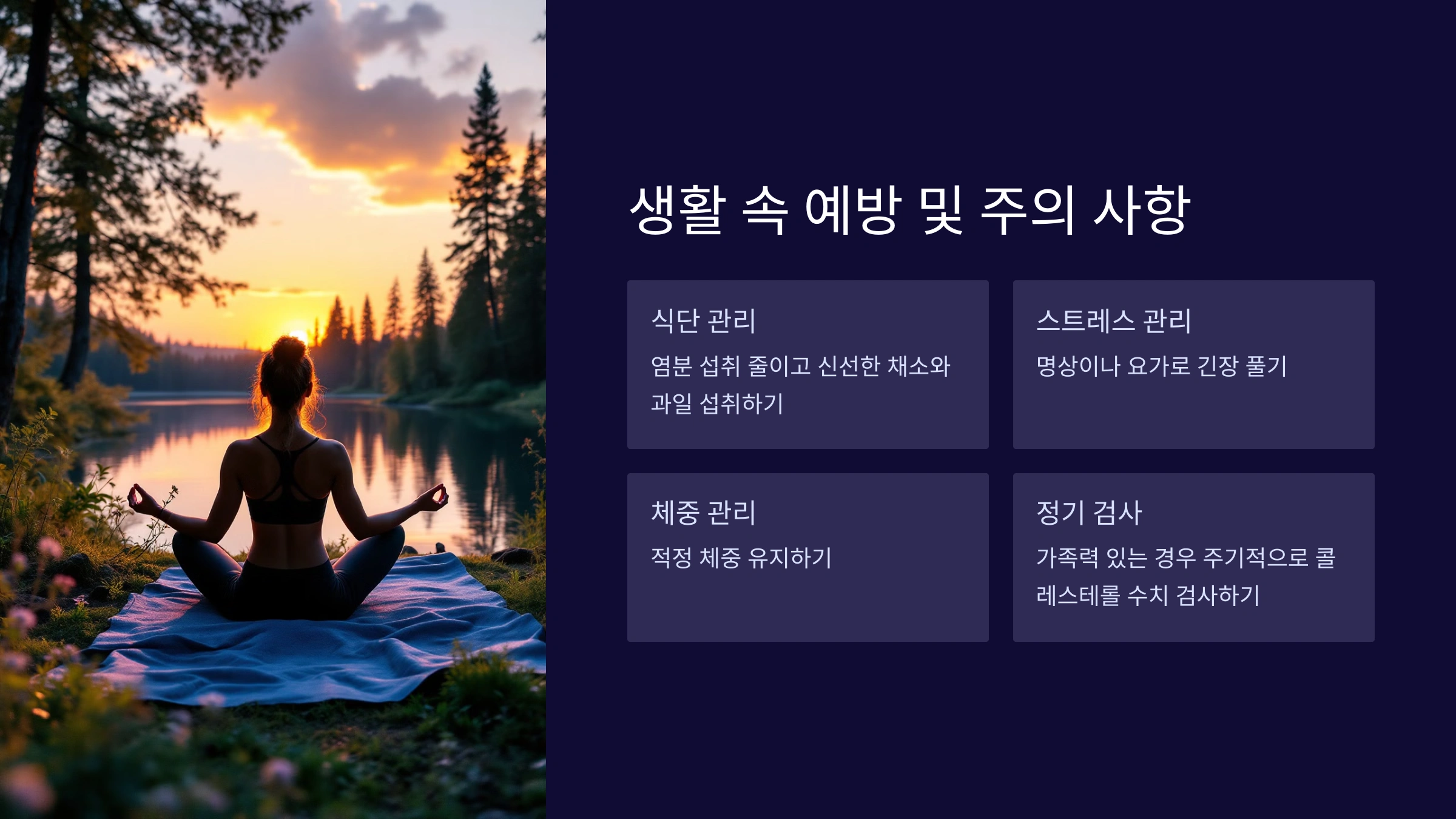 생활 속 예방 및 주의 사항

식단 관리

염분 섭취 줄이고 신선한 채소와 과일 섭취하기

스트레스 관리

명상이나 요가로 긴장 풀기

체중 관리

적정 체중 유지하기

정기 검사

가족력 있는 경우 주기적으로 콜레스테롤 수치 검사하기